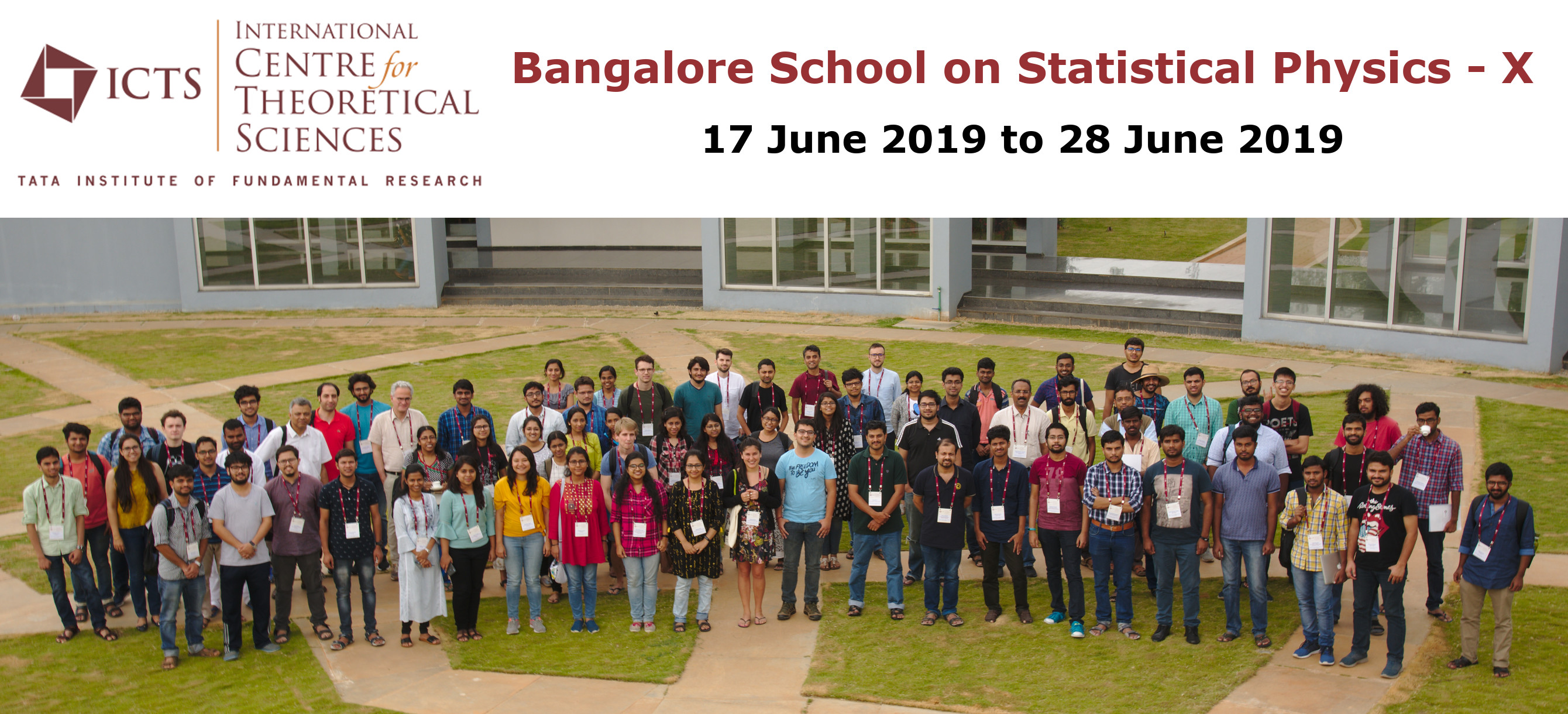 ICTS

INTERNATIONAL CENTRE for THEORETICAL SCIENCES

TATA INSTITUTE OF FUNDAMENTAL RESEARCH

Bangalore School on Statistical Physics - X

17 June 2019 to 28 June 2019